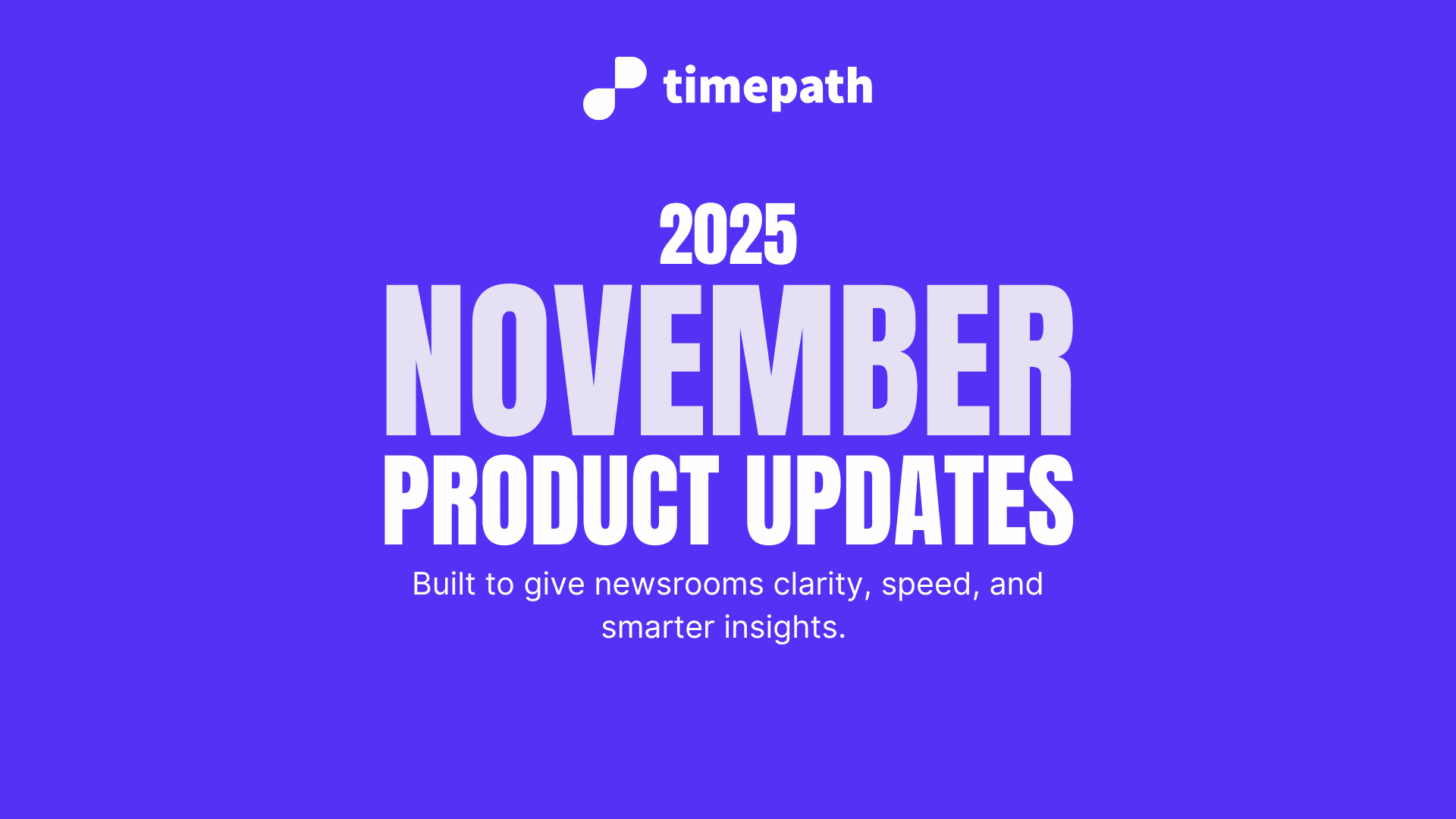 timepath

2025
NOVEMBER
PRODUCT UPDATES

Built to give newsrooms clarity, speed, and smarter insights.